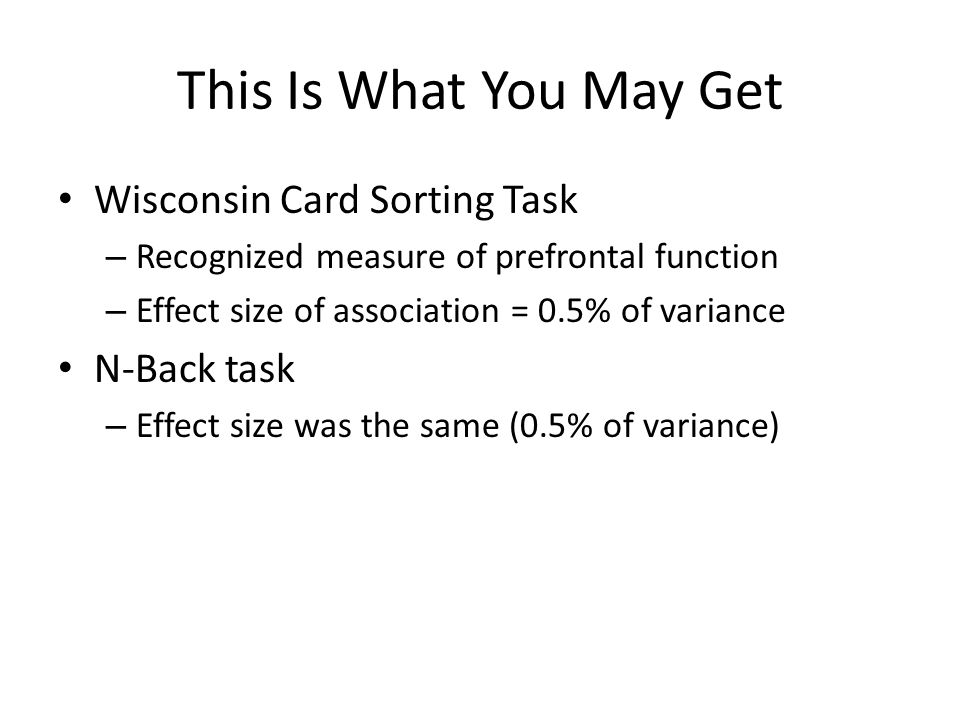 This Is What You May Get

• Wisconsin Card Sorting Task
  – Recognized measure of prefrontal function
  – Effect size of association = 0.5% of variance
• N-Back task
  – Effect size was the same (0.5% of variance)